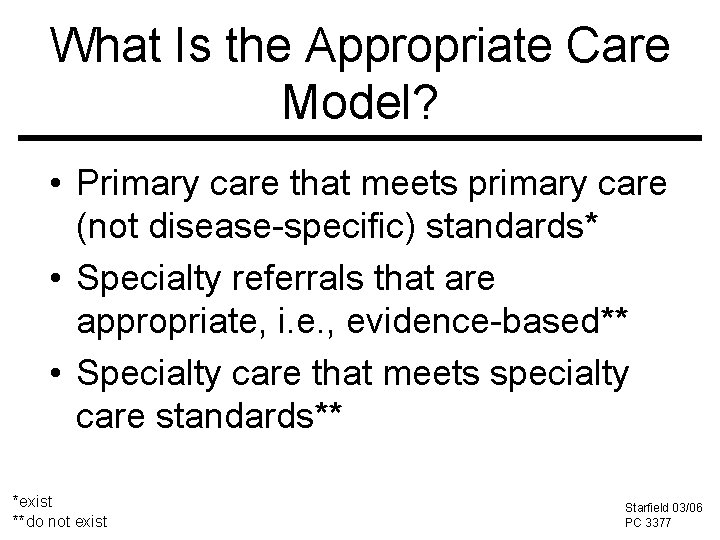 What Is the Appropriate Care Model?

• Primary care that meets primary care (not disease-specific) standards*
• Specialty referrals that are appropriate, i.e., evidence-based**
• Specialty care that meets specialty care standards**

*exist
**do not exist

Starfield 03/06
PC 3377